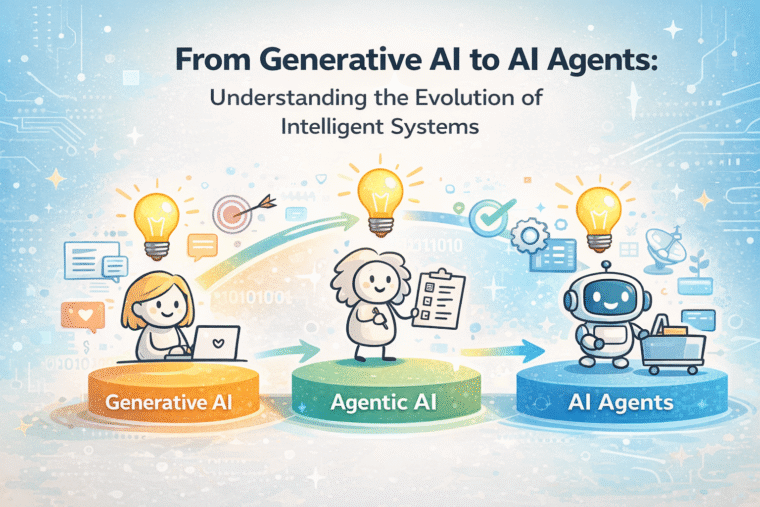 From Generative AI to AI Agents:
Understanding the Evolution of Intelligent Systems

Generative AI
Agentic AI
AI Agents